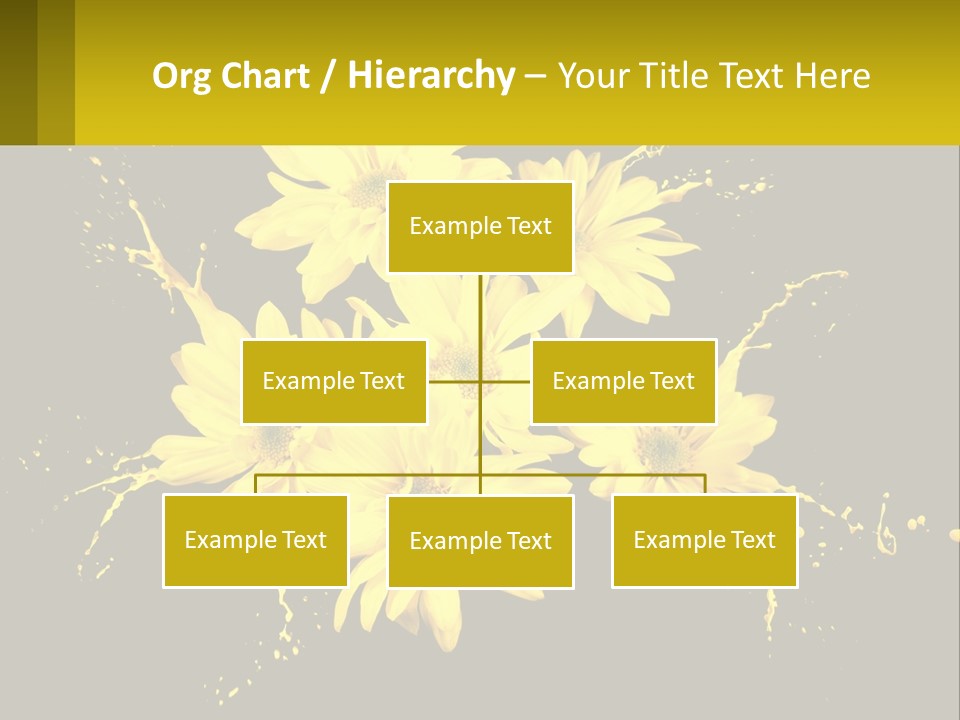 Org Chart / Hierarchy – Your Title Text Here

Example Text

Example Text

Example Text

Example Text

Example Text

Example Text